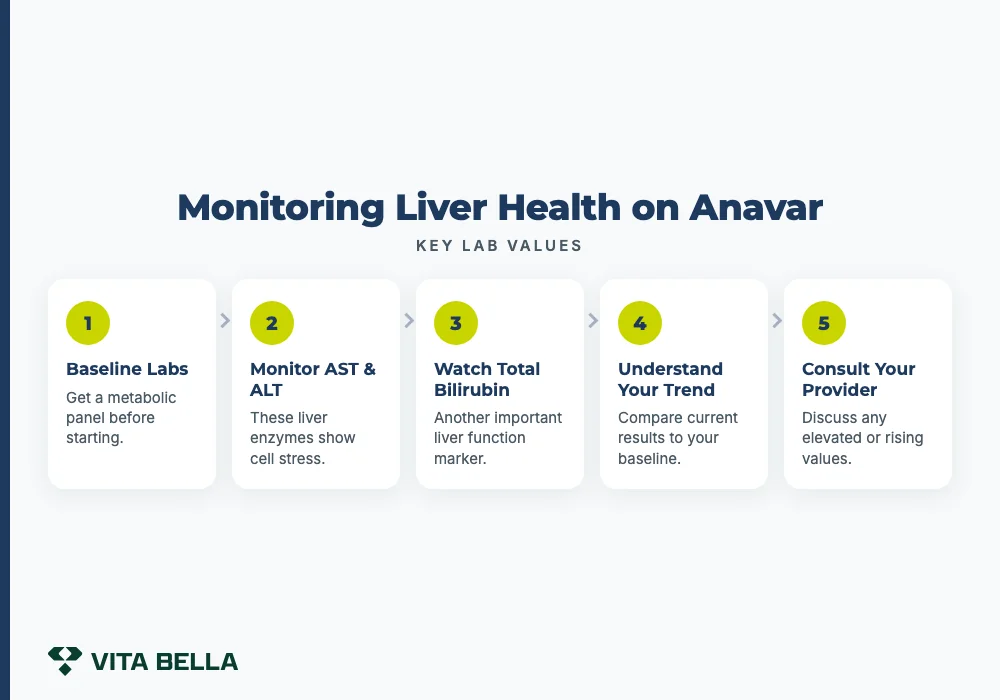 Monitoring Liver Health on Anavar

KEY LAB VALUES

1

Baseline Labs

Get a metabolic panel before starting.

2

Monitor AST & ALT

These liver enzymes show cell stress.

3

Watch Total Bilirubin

Another important liver function marker.

4

Understand Your Trend

Compare current results to your baseline.

5

Consult Your Provider

Discuss any elevated or rising values.

VITA BELLA